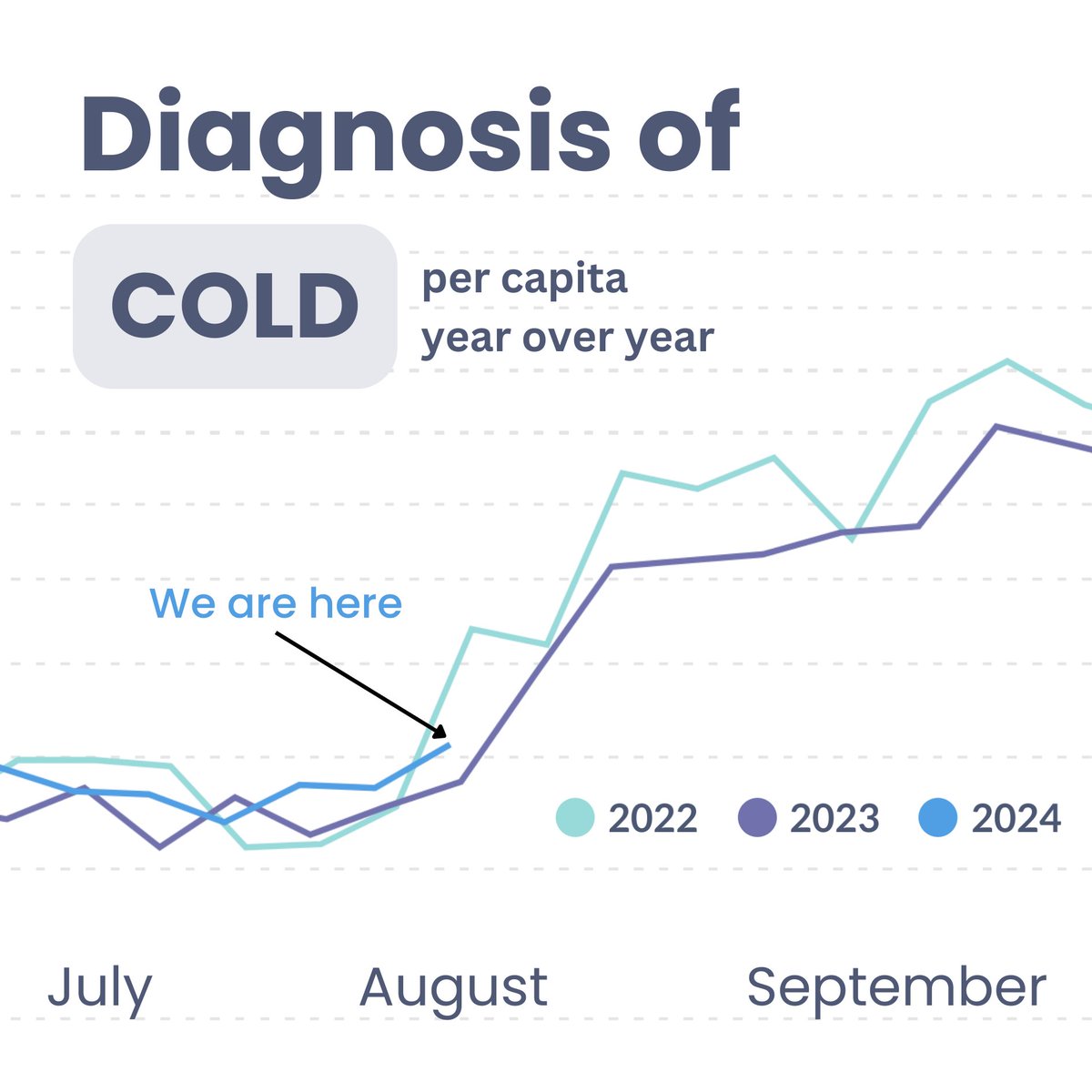 Diagnosis of

COLD per capita year over year

We are here

2022 2023 2024

July August September